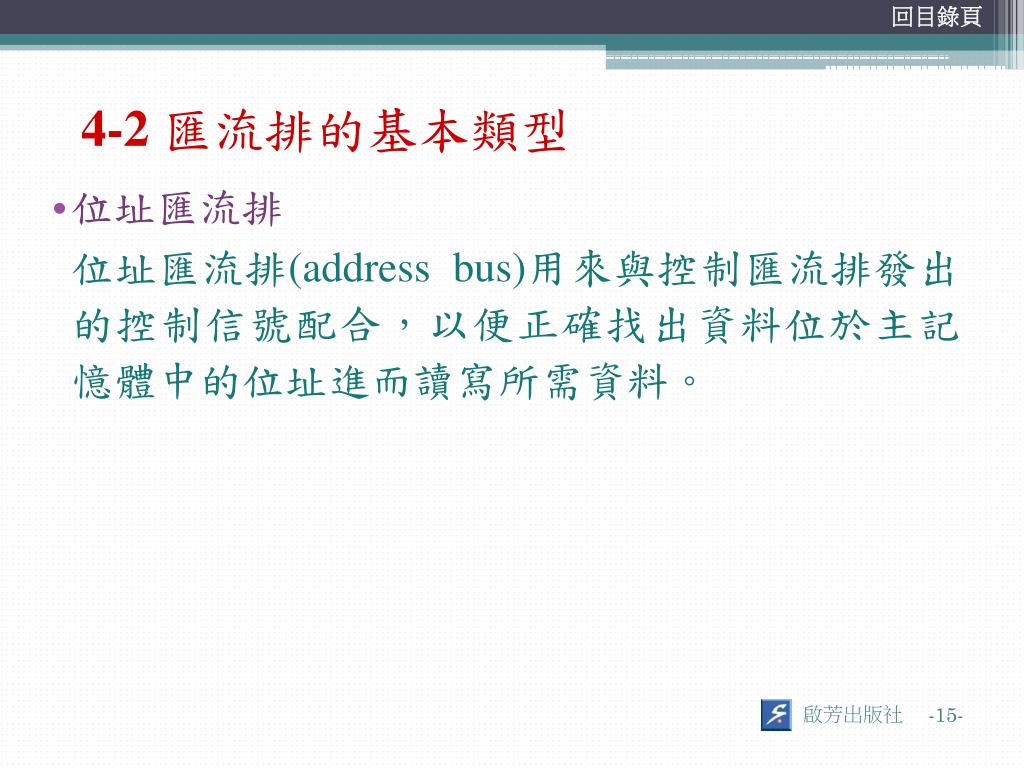 回目錄頁

4-2 匯流排的基本類型

• 位址匯流排

位址匯流排(address bus)用來與控制匯流排發出的控制信號配合，以便正確找出資料位於主記憶體中的位址進而讀寫所需資料。

啟芳出版社 -15-